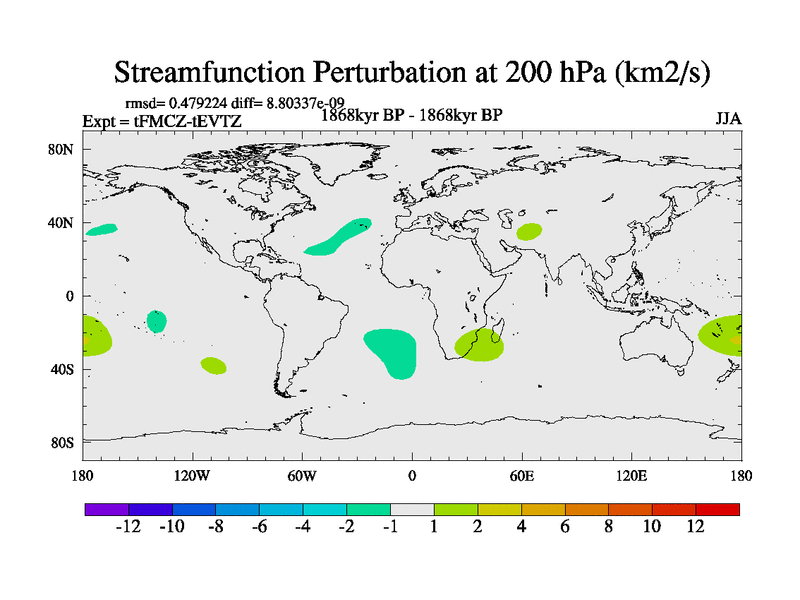 Streamfunction Perturbation at 200 hPa (km2/s)

rmsd= 0.479224 diff= 8.80337e-09
Expt = tFMCZ-tEVTZ
1868kyr BP - 1868kyr BP
JJA

80N
40N
0
40S
80S

180
120W
60W
0
60E
120E
180

-12
-10
-8
-6
-4
-2
-1
1
2
4
6
8
10
12